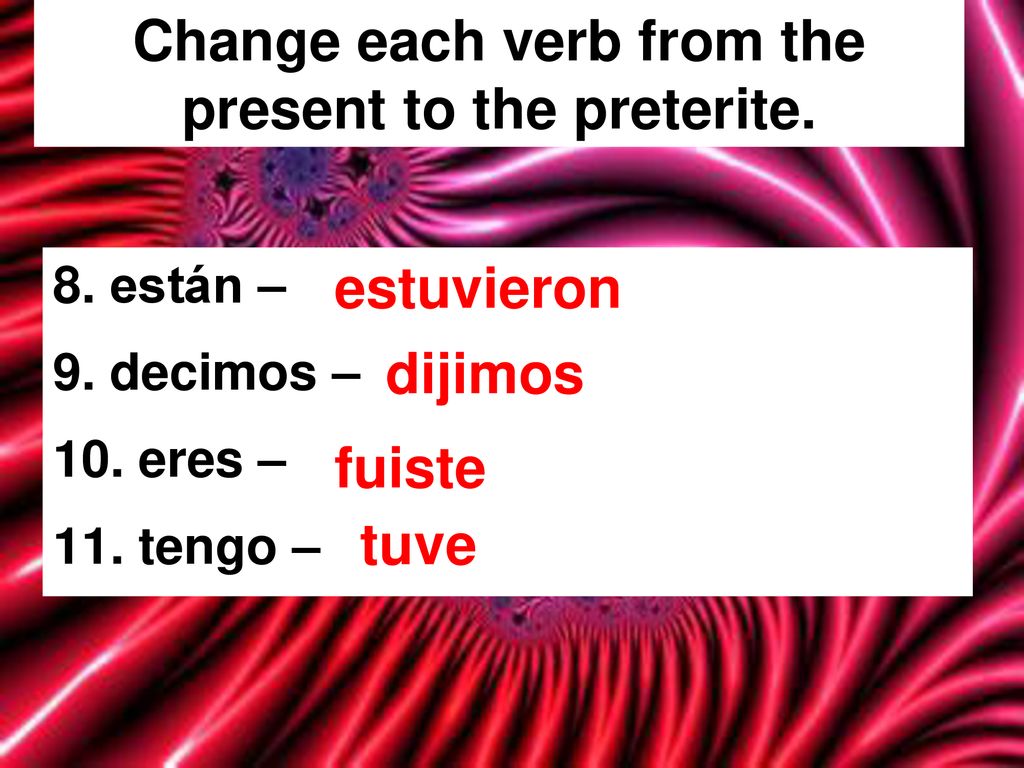 Change each verb from the present to the preterite.

8. están – estuvieron

9. decimos – dijimos

10. eres – fuiste

11. tengo – tuve